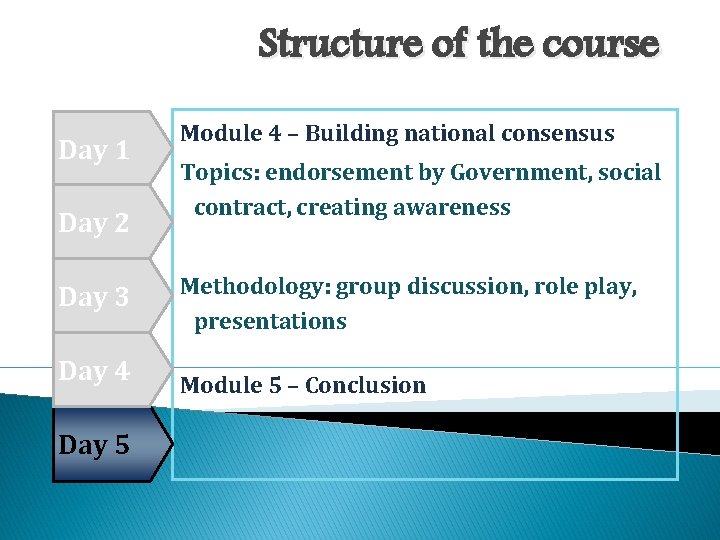 Structure of the course

Day 1

Day 2

Day 3

Day 4

Day 5

Module 4 – Building national consensus

Topics: endorsement by Government, social contract, creating awareness

Methodology: group discussion, role play, presentations

Module 5 – Conclusion